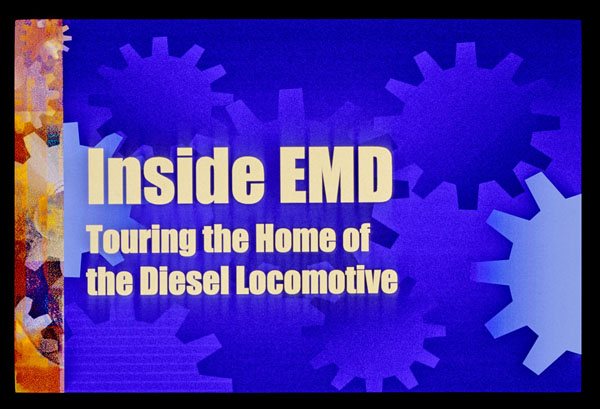 Inside EMD

Touring the Home of the Diesel Locomotive